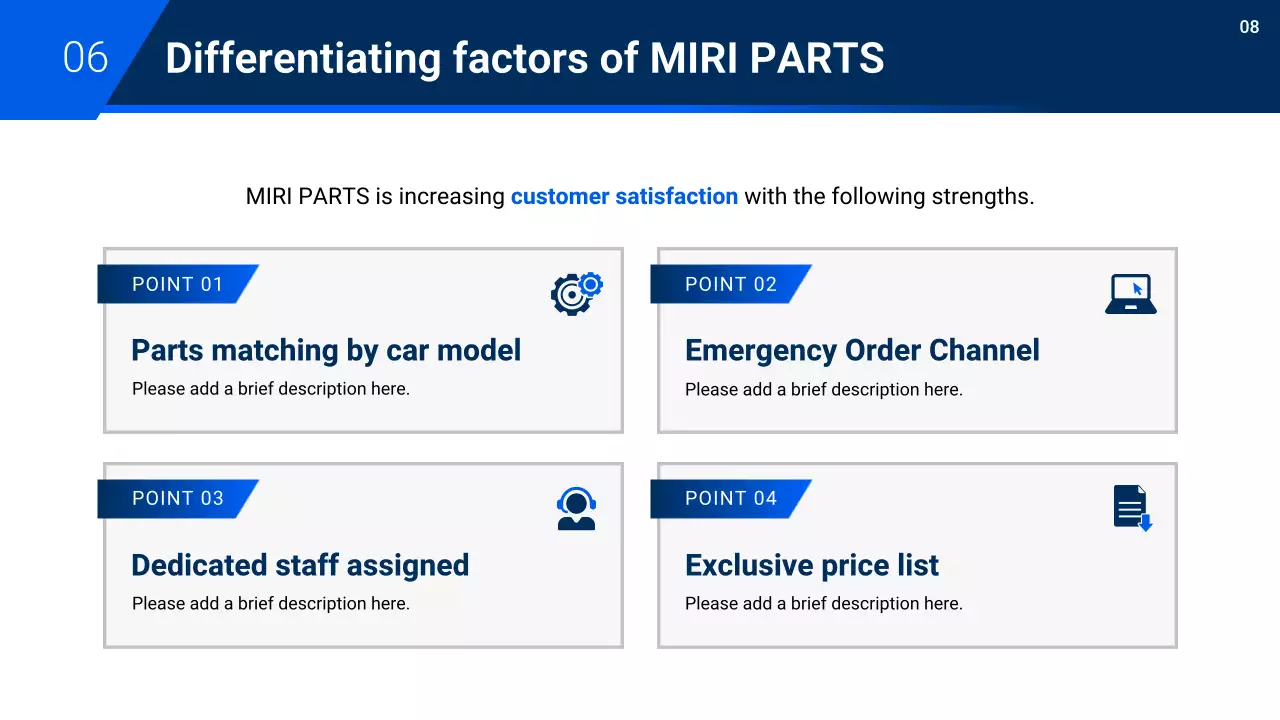 06 Differentiating factors of MIRI PARTS

08

MIRI PARTS is increasing customer satisfaction with the following strengths.

POINT 01

Parts matching by car model

Please add a brief description here.

POINT 02

Emergency Order Channel

Please add a brief description here.

POINT 03

Dedicated staff assigned

Please add a brief description here.

POINT 04

Exclusive price list

Please add a brief description here.